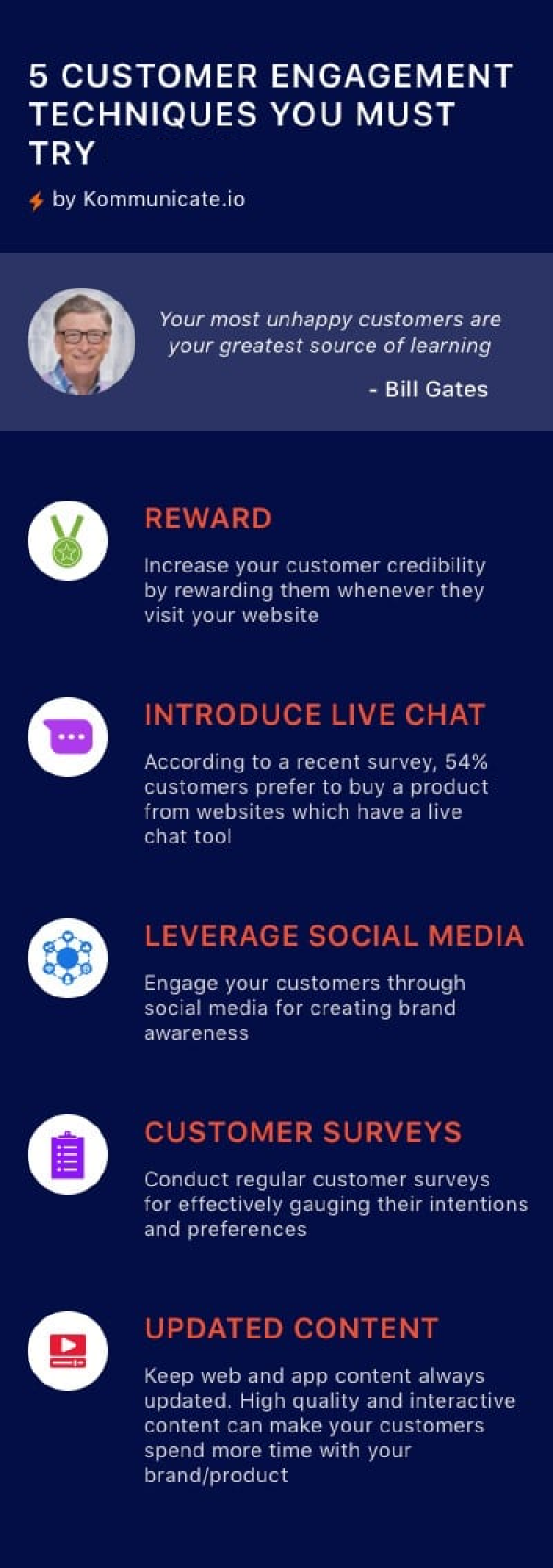 5 CUSTOMER ENGAGEMENT TECHNIQUES YOU MUST TRY

by Kommunicate.io

Your most unhappy customers are your greatest source of learning

- Bill Gates

REWARD

Increase your customer credibility by rewarding them whenever they visit your website

INTRODUCE LIVE CHAT

According to a recent survey, 54% customers prefer to buy a product from websites which have a live chat tool

LEVERAGE SOCIAL MEDIA

Engage your customers through social media for creating brand awareness

CUSTOMER SURVEYS

Conduct regular customer surveys for effectively gauging their intentions and preferences

UPDATED CONTENT

Keep web and app content always updated. High quality and interactive content can make your customers spend more time with your brand/product